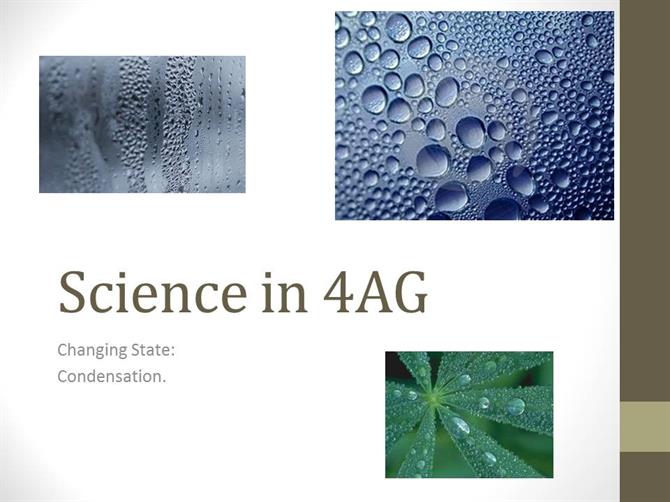 Science in 4AG

Changing State:
Condensation.